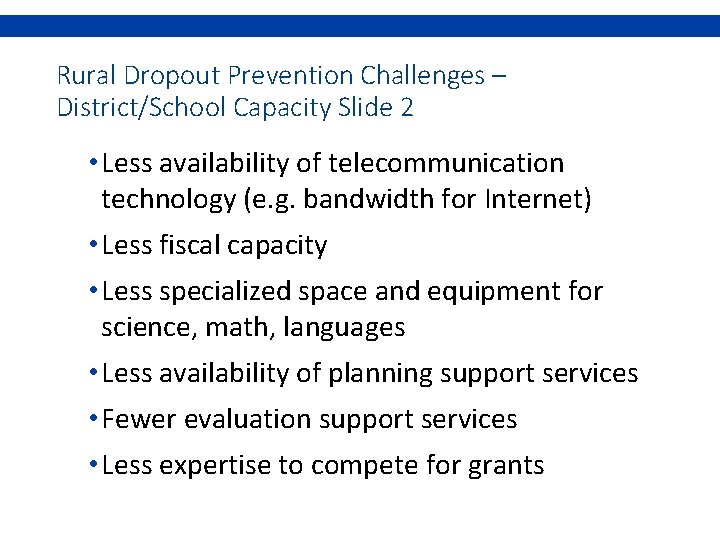 Rural Dropout Prevention Challenges – District/School Capacity Slide 2

• Less availability of telecommunication technology (e.g. bandwidth for Internet)
• Less fiscal capacity
• Less specialized space and equipment for science, math, languages
• Less availability of planning support services
• Fewer evaluation support services
• Less expertise to compete for grants